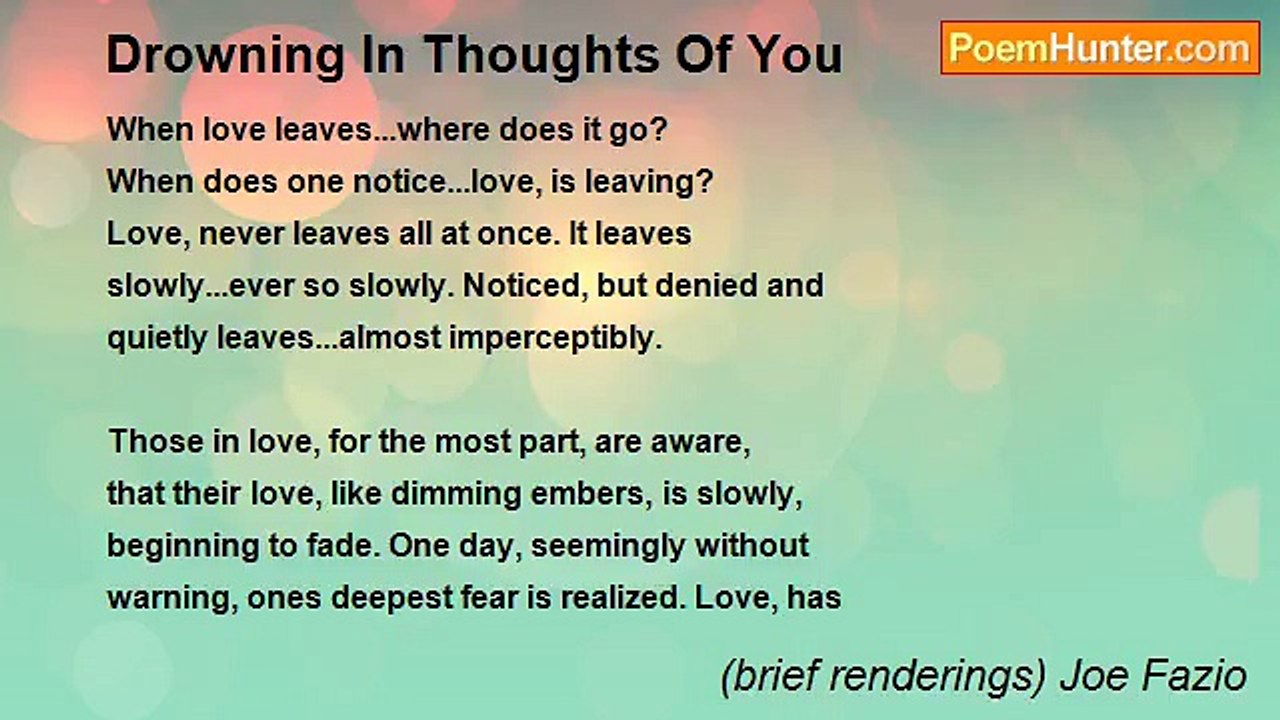 Drowning In Thoughts Of You

PoemHunter.com

When love leaves...where does it go?
When does one notice...love, is leaving?
Love, never leaves all at once. It leaves
slowly...ever so slowly. Noticed, but denied and
quietly leaves...almost imperceptibly.

Those in love, for the most part, are aware,
that their love, like dimming embers, is slowly,
beginning to fade. One day, seemingly without
warning, ones deepest fear is realized. Love, has

(brief renderings) Joe Fazio